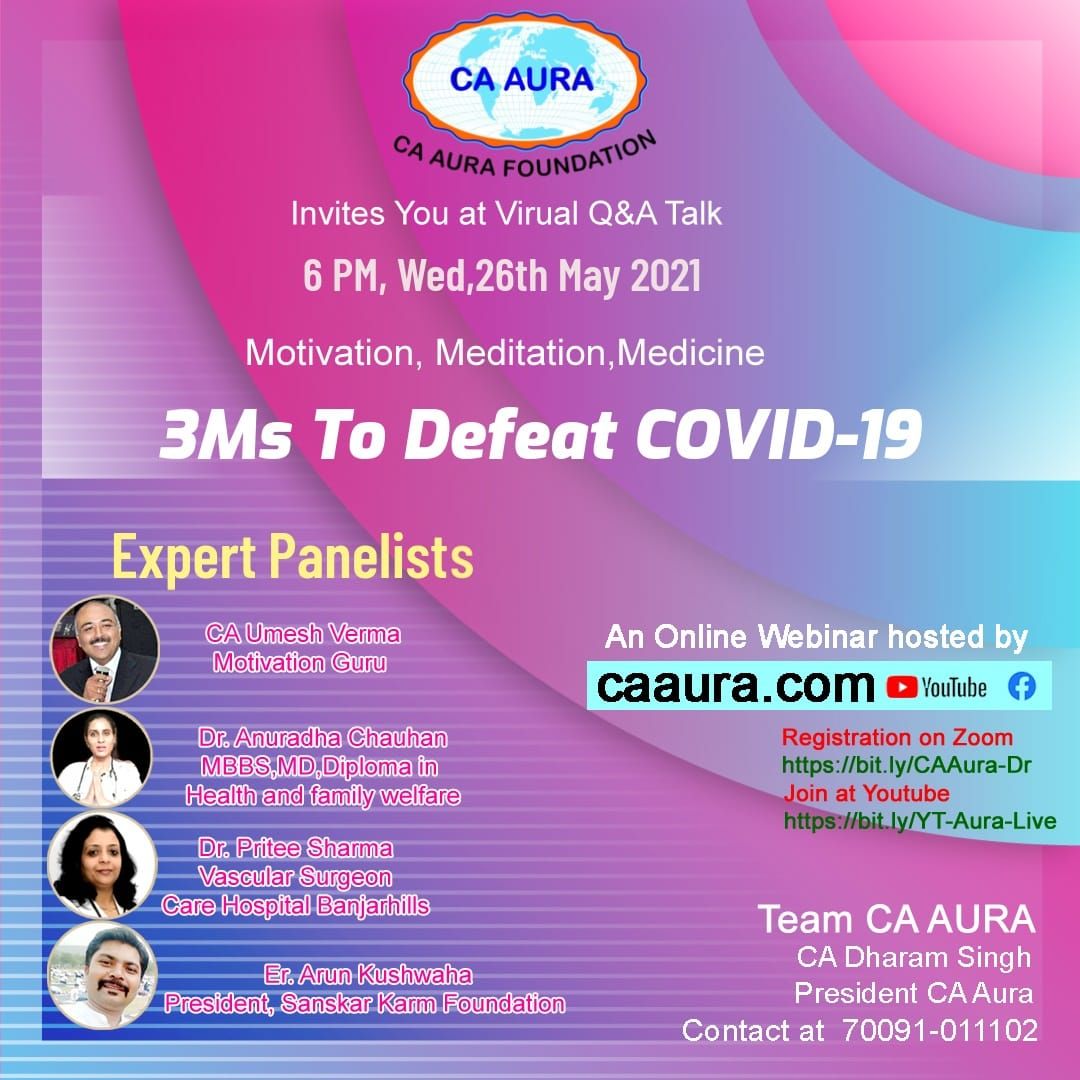 CA AURA
CA AURA FOUNDATION

Invites You at Virual Q&A Talk
6 PM, Wed,26th May 2021

Motivation, Meditation,Medicine

3Ms To Defeat COVID-19

Expert Panelists

CA Umesh Verma
Motivation Guru

Dr. Anuradha Chauhan
MBBS,MD,Diploma in Health and family welfare

Dr. Pritee Sharma
Vascular Surgeon
Care Hospital Banjarhills

Er. Arun Kushwaha
President, Sanskar Karm Foundation

An Online Webinar hosted by
caaura.com YouTube

Registration on Zoom
https://bit.ly/CAAura-Dr
Join at Youtube
https://bit.ly/YT-Aura-Live

Team CA AURA
CA Dharam Singh
President CA Aura
Contact at 70091-011102